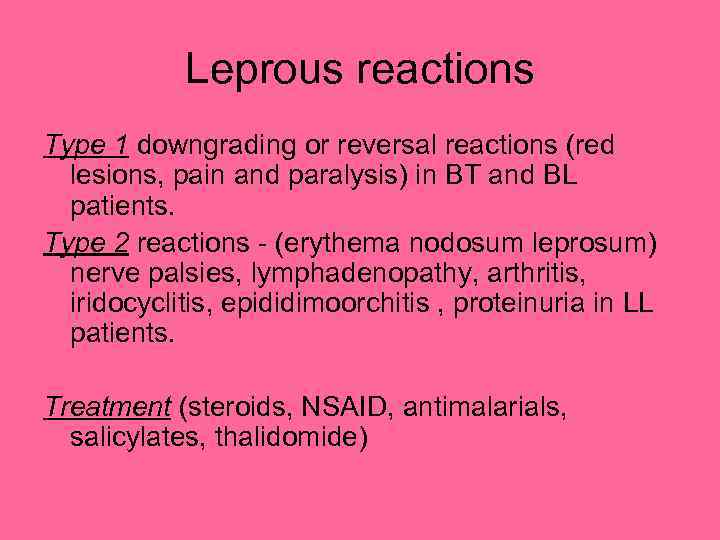 Leprous reactions

Type 1 downgrading or reversal reactions (red lesions, pain and paralysis) in BT and BL patients.

Type 2 reactions - (erythema nodosum leprosum) nerve palsies, lymphadenopathy, arthritis, iridocyclitis, epididimoorchitis , proteinuria in LL patients.

Treatment (steroids, NSAID, antimalarials, salicylates, thalidomide)